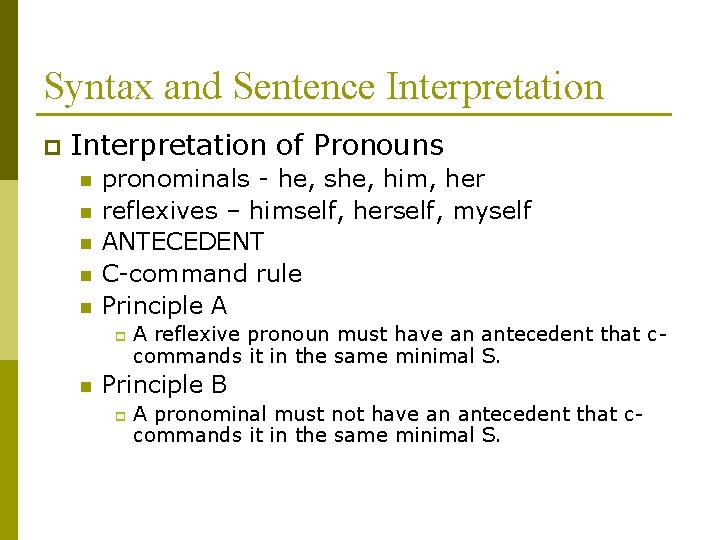 Syntax and Sentence Interpretation

Interpretation of Pronouns

pronominals - he, she, him, her

reflexives – himself, herself, myself

ANTECEDENT

C-command rule

Principle A

A reflexive pronoun must have an antecedent that c-commands it in the same minimal S.

Principle B

A pronominal must not have an antecedent that c-commands it in the same minimal S.